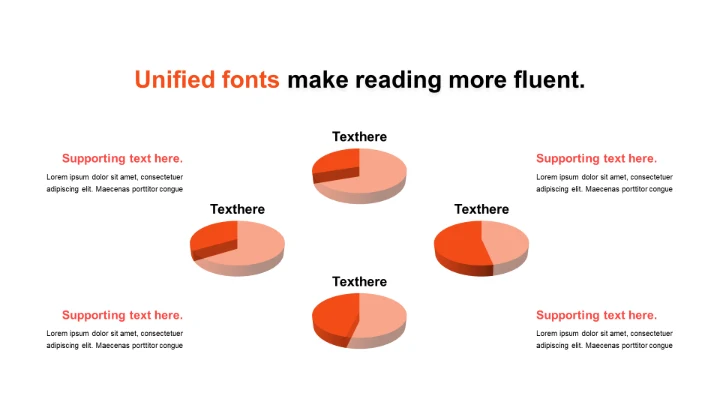 Unified fonts make reading more fluent.

Texthere

Supporting text here.
Lorem ipsum dolor sit amet, consectetuer adipiscing elit. Maecenas porttitor congue

Supporting text here.
Lorem ipsum dolor sit amet, consectetuer adipiscing elit. Maecenas porttitor congue

Texthere

Texthere

Texthere

Supporting text here.
Lorem ipsum dolor sit amet, consectetuer adipiscing elit. Maecenas porttitor congue

Supporting text here.
Lorem ipsum dolor sit amet, consectetuer adipiscing elit. Maecenas porttitor congue